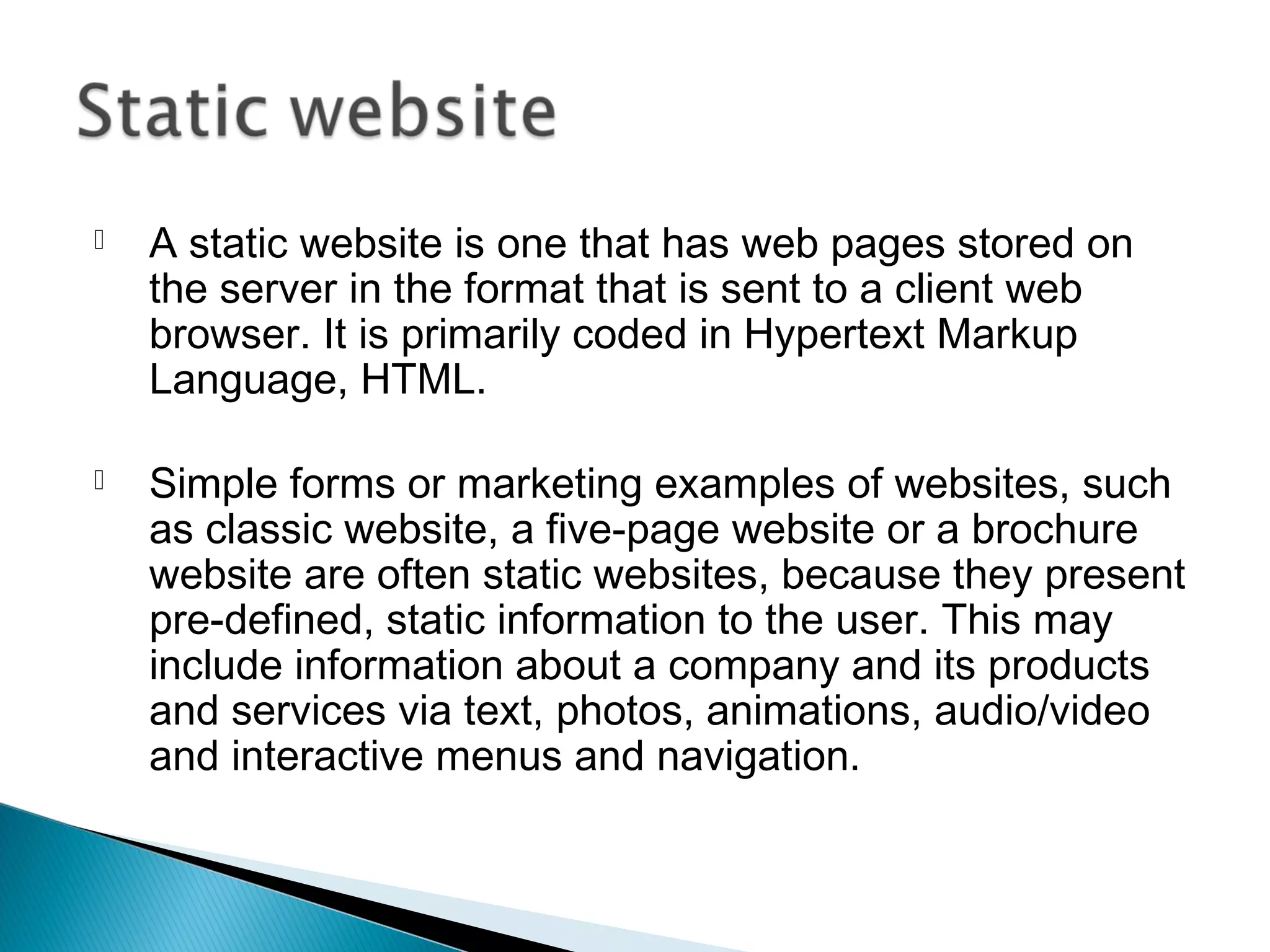 Static website

A static website is one that has web pages stored on the server in the format that is sent to a client web browser. It is primarily coded in Hypertext Markup Language, HTML.

Simple forms or marketing examples of websites, such as classic website, a five-page website or a brochure website are often static websites, because they present pre-defined, static information to the user. This may include information about a company and its products and services via text, photos, animations, audio/video and interactive menus and navigation.